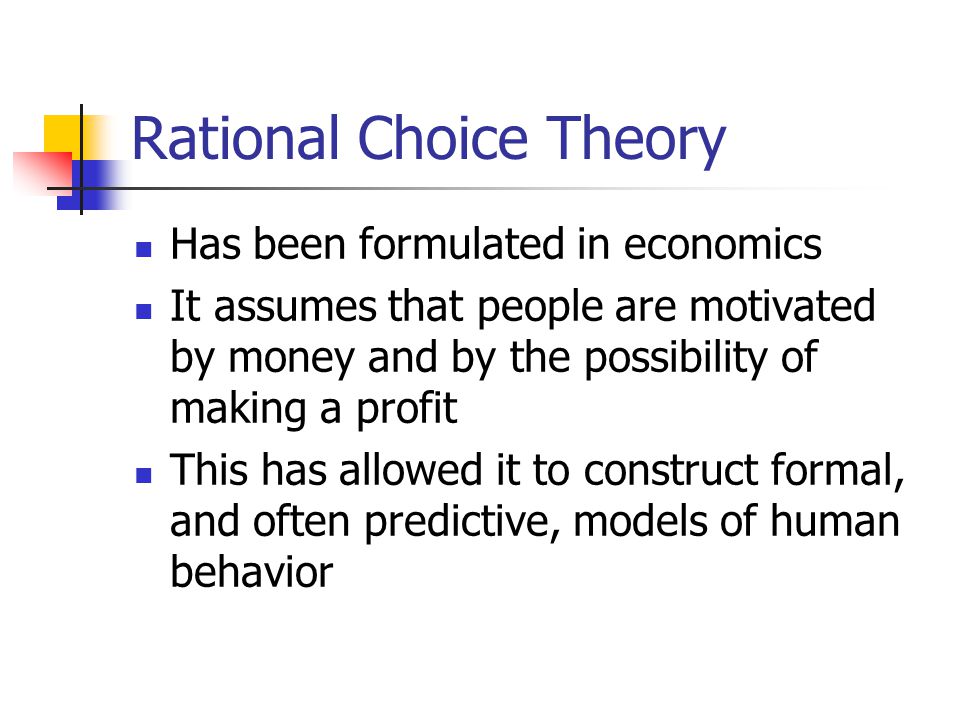 Rational Choice Theory

- Has been formulated in economics
- It assumes that people are motivated by money and by the possibility of making a profit
- This has allowed it to construct formal, and often predictive, models of human behavior